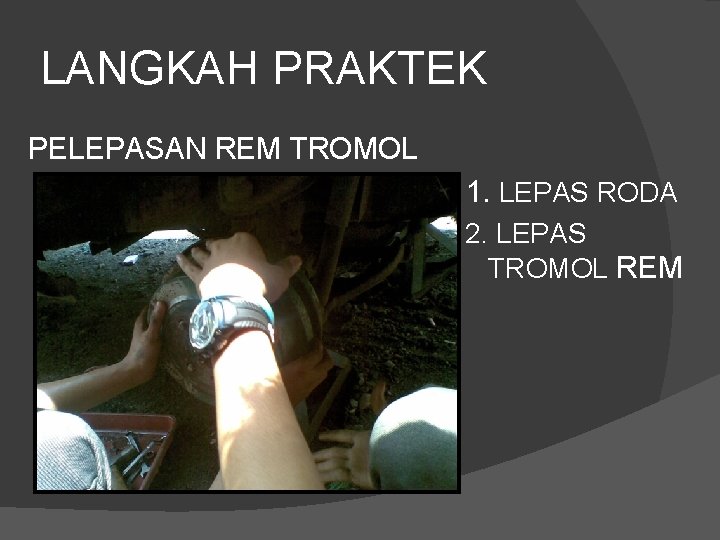 LANGKAH PRAKTEK

PELEPASAN REM TROMOL

1. LEPAS RODA
2. LEPAS TROMOL REM